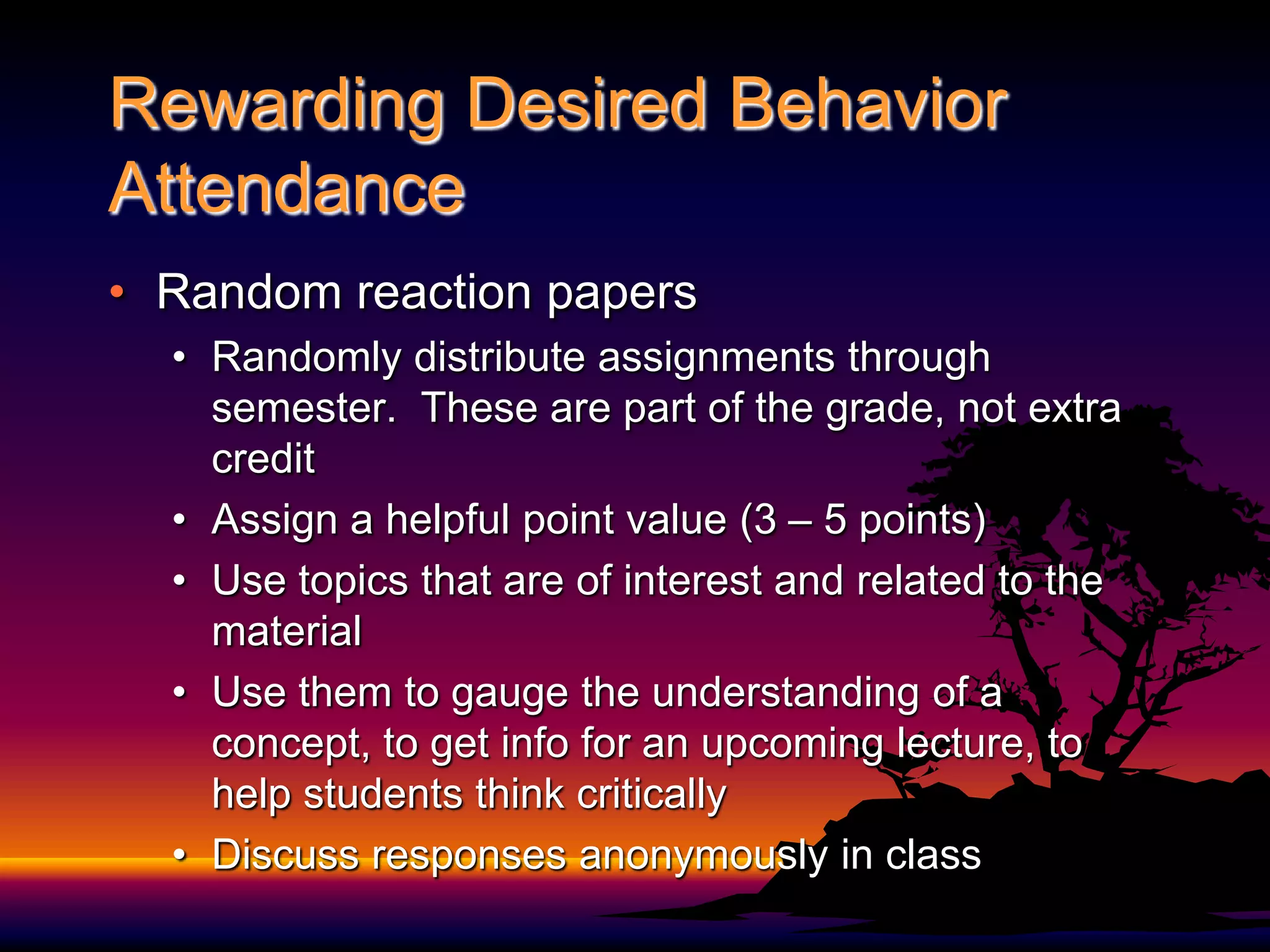 Rewarding Desired Behavior
Attendance

• Random reaction papers
  • Randomly distribute assignments through semester.  These are part of the grade, not extra credit
  • Assign a helpful point value (3 – 5 points)
  • Use topics that are of interest and related to the material
  • Use them to gauge the understanding of a concept, to get info for an upcoming lecture, to help students think critically
  • Discuss responses anonymously in class